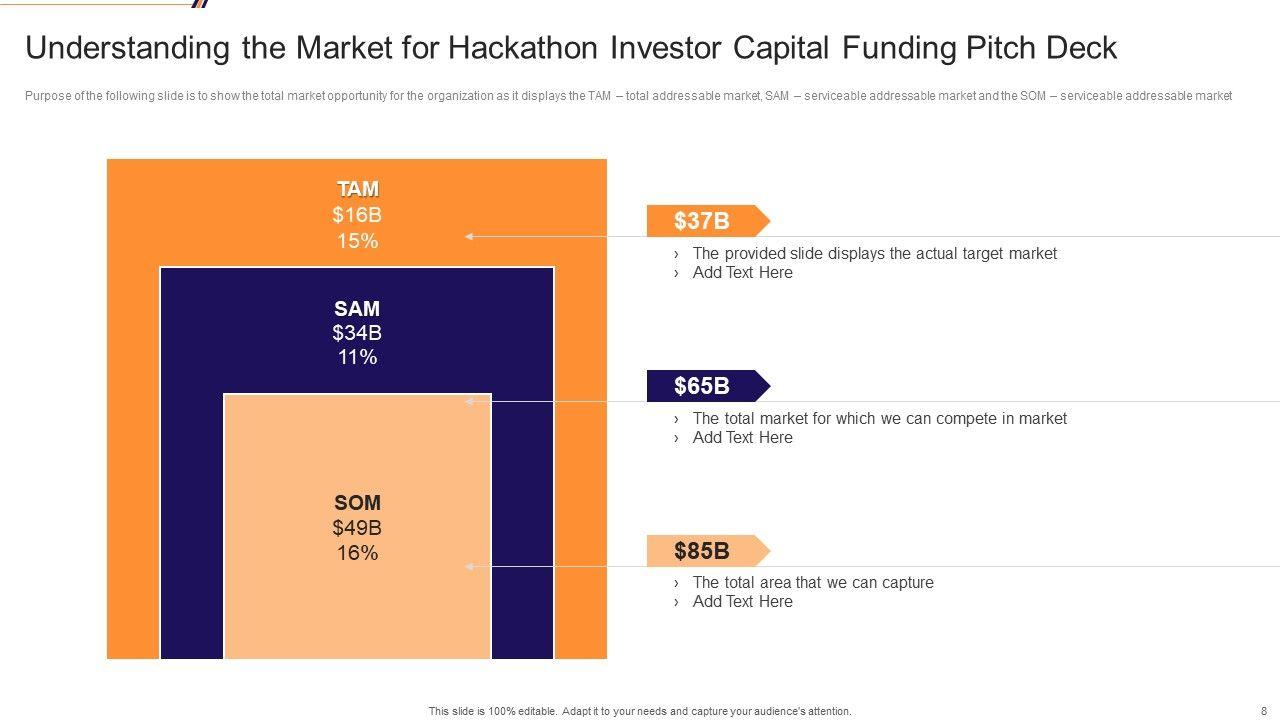 Understanding the Market for Hackathon Investor Capital Funding Pitch Deck

Purpose of the following slide is to show the total market opportunity for the organization as it displays the TAM – total addressable market, SAM – serviceable addressable market and the SOM – serviceable addressable market

TAM
$16B
15%

SAM
$34B
11%

SOM
$49B
16%

$37B

› The provided slide displays the actual target market
› Add Text Here

$65B

› The total market for which we can compete in market
› Add Text Here

$85B

› The total area that we can capture
› Add Text Here

This slide is 100% editable. Adapt it to your needs and capture your audience's attention.

8